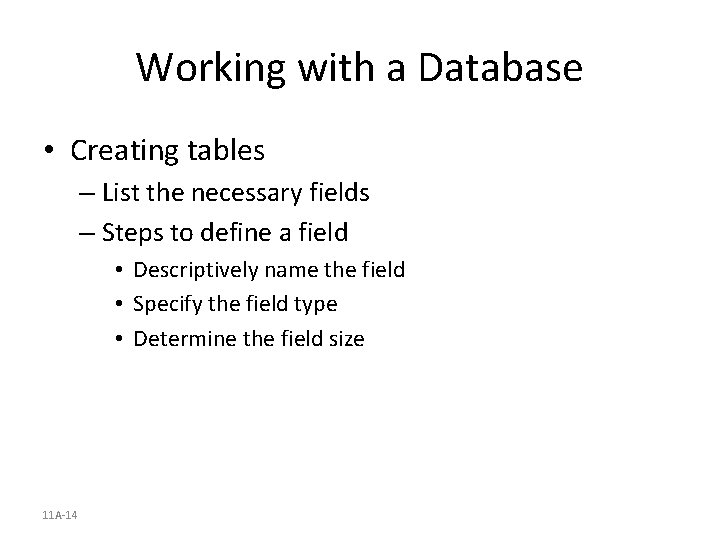 Working with a Database

• Creating tables
  – List the necessary fields
  – Steps to define a field
    • Descriptively name the field
    • Specify the field type
    • Determine the field size

11A-14